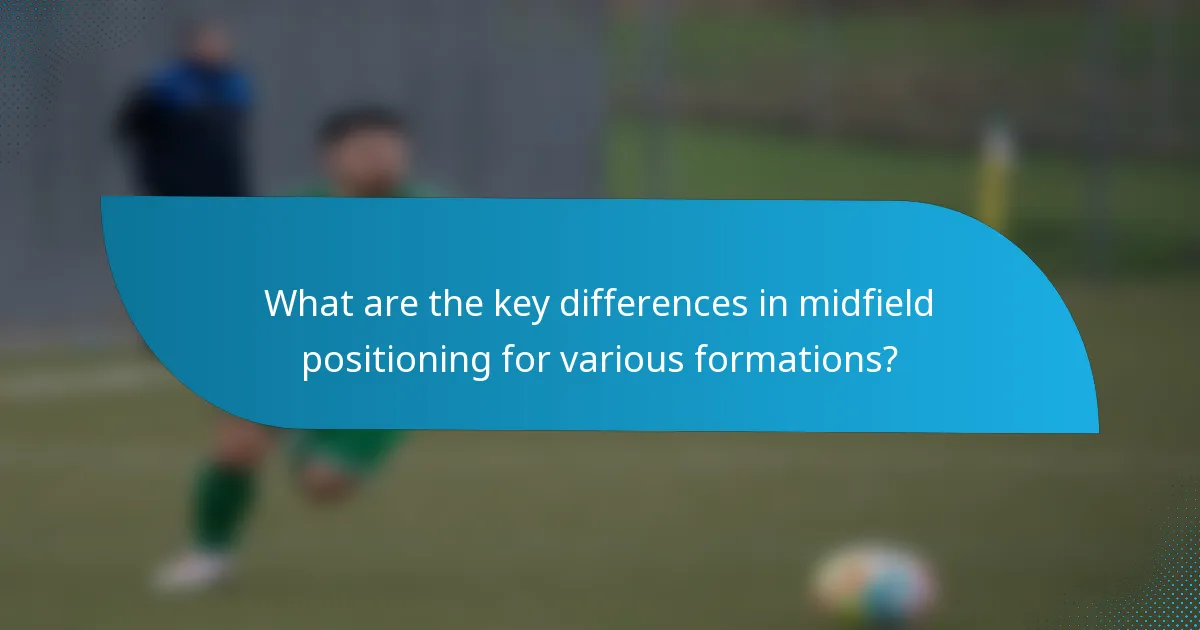 What are the key differences in midfield positioning for various formations?